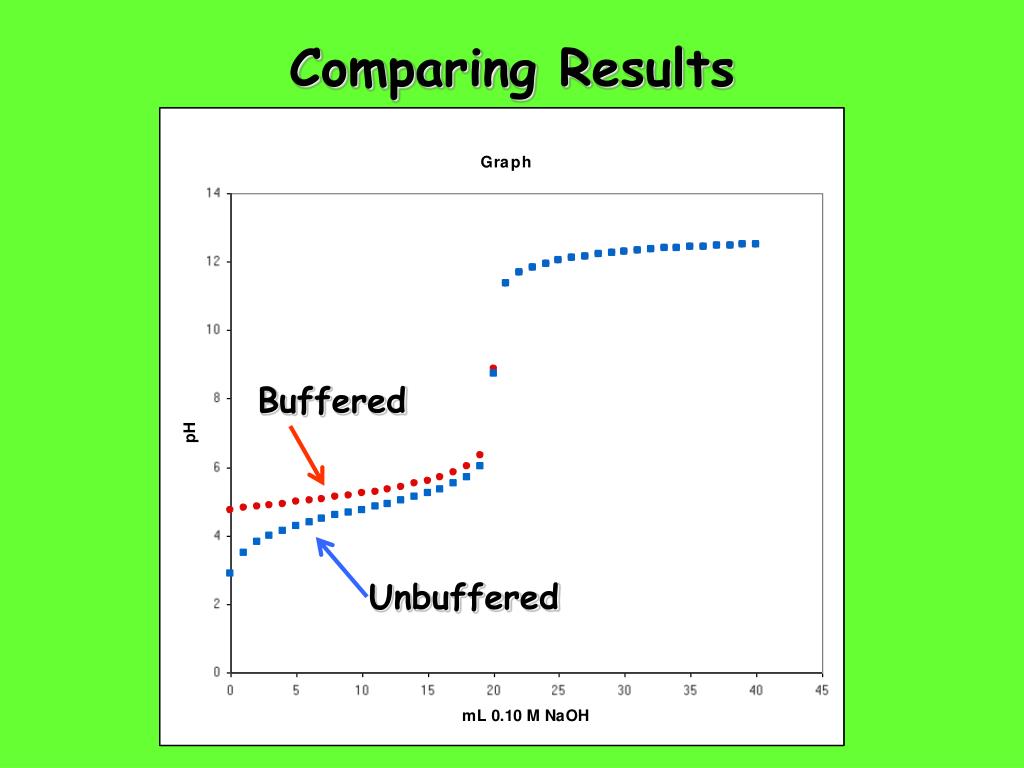 Comparing Results

Graph

14
12
10
8
6
4
2
0

pH

Buffered

Unbuffered

0 5 10 15 20 25 30 35 40 45

mL 0.10 M NaOH